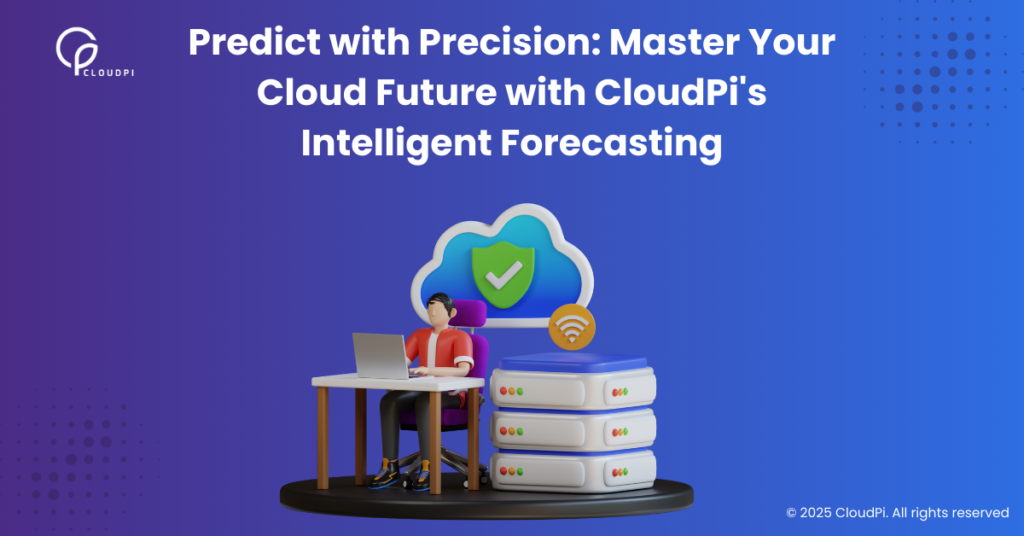 CLOUDPI

Predict with Precision: Master Your Cloud Future with CloudPi's Intelligent Forecasting

© 2025 CloudPi. All rights reserved